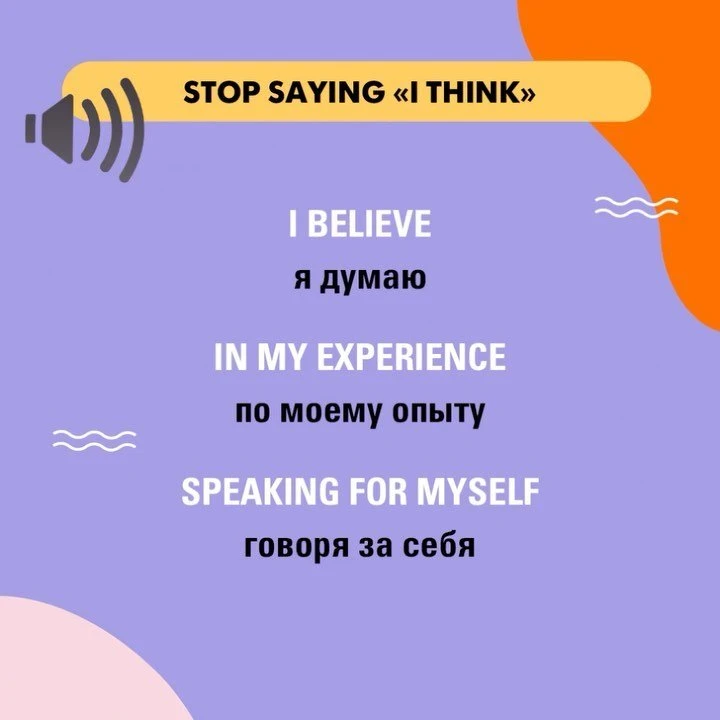 STOP SAYING «I THINK»

I BELIEVE
я думаю

IN MY EXPERIENCE
по моему опыту

SPEAKING FOR MYSELF
говоря за себя